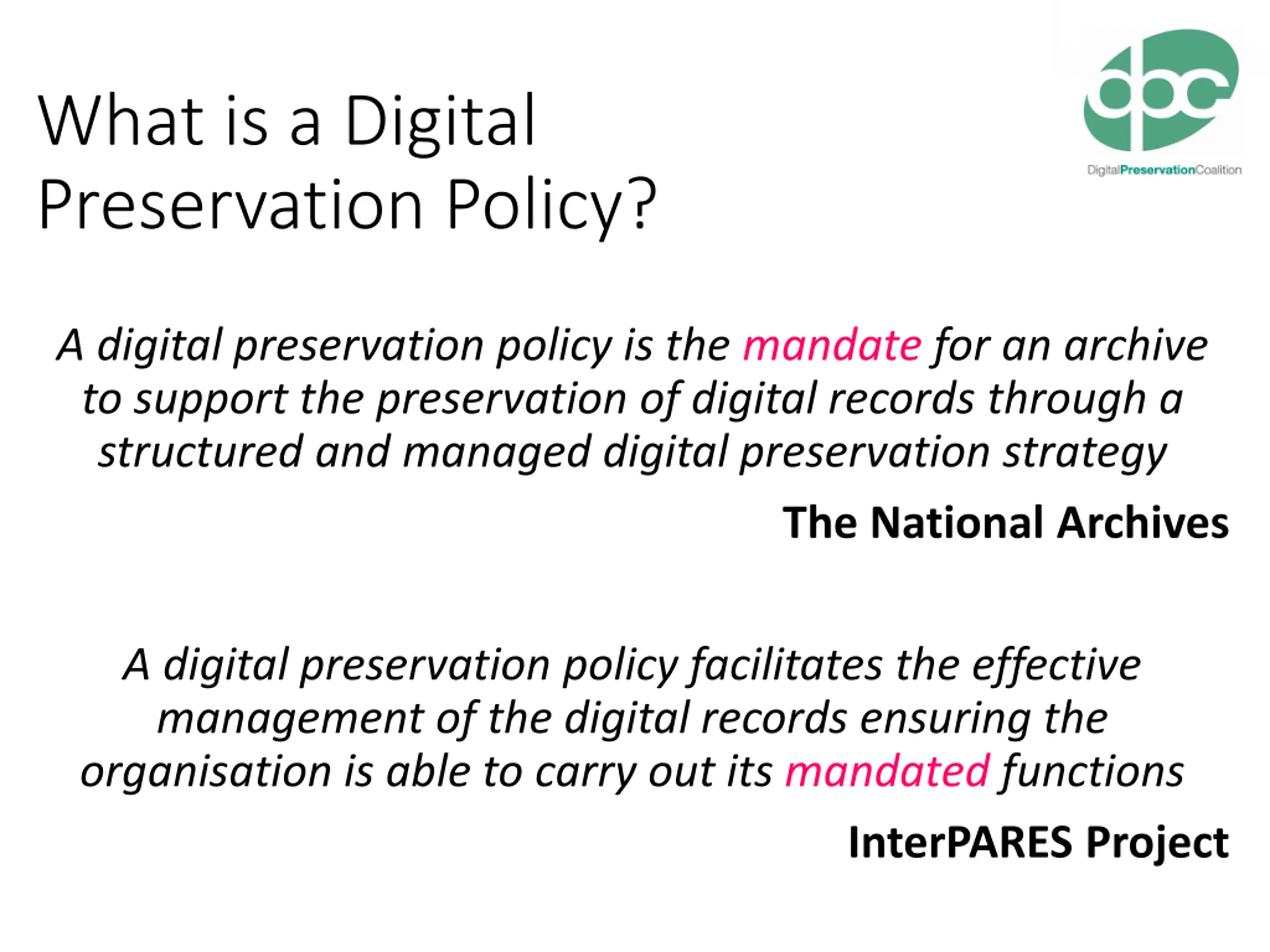 What is a Digital Preservation Policy?

dpc
DigitalPreservationCoalition

A digital preservation policy is the mandate for an archive to support the preservation of digital records through a structured and managed digital preservation strategy

The National Archives

A digital preservation policy facilitates the effective management of the digital records ensuring the organisation is able to carry out its mandated functions

InterPARES Project